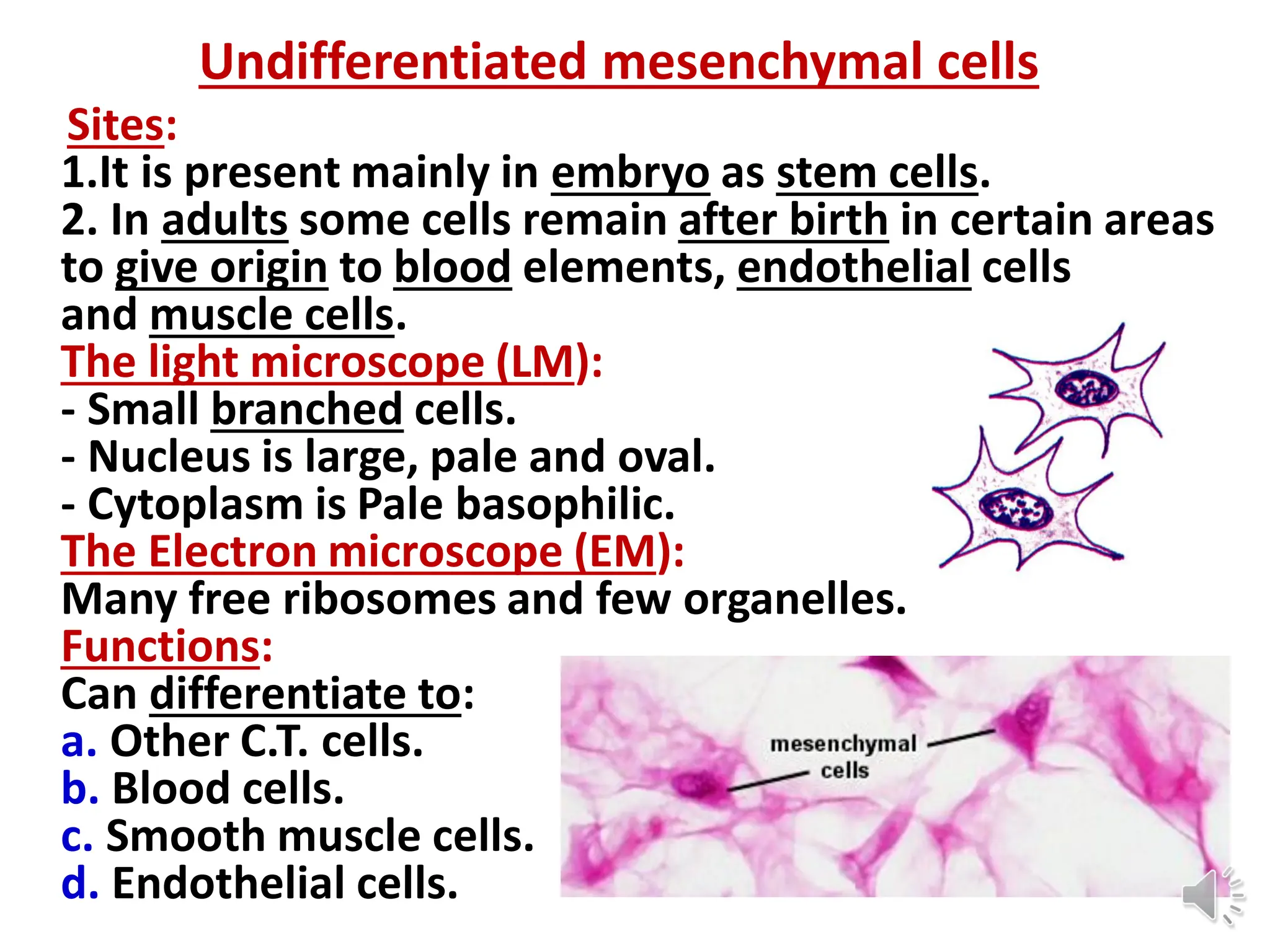 Undifferentiated mesenchymal cells

Sites:
1.It is present mainly in embryo as stem cells.
2. In adults some cells remain after birth in certain areas to give origin to blood elements, endothelial cells and muscle cells.

The light microscope (LM):
- Small branched cells.
- Nucleus is large, pale and oval.
- Cytoplasm is Pale basophilic.

The Electron microscope (EM):
Many free ribosomes and few organelles.

Functions:
Can differentiate to:
a. Other C.T. cells.
b. Blood cells.
c. Smooth muscle cells.
d. Endothelial cells.

mesenchymal cells